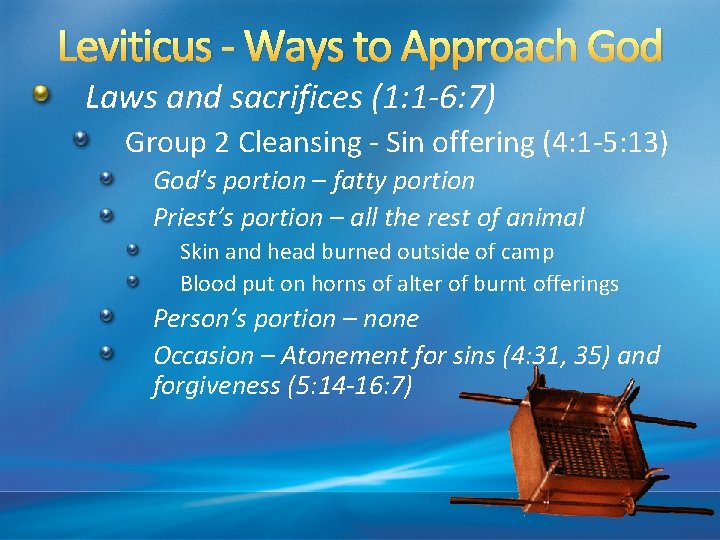 Leviticus - Ways to Approach God

Laws and sacrifices (1:1-6:7)

Group 2 Cleansing - Sin offering (4:1-5:13)

God's portion – fatty portion

Priest's portion – all the rest of animal

Skin and head burned outside of camp

Blood put on horns of alter of burnt offerings

Person's portion – none

Occasion – Atonement for sins (4:31, 35) and forgiveness (5:14-16:7)